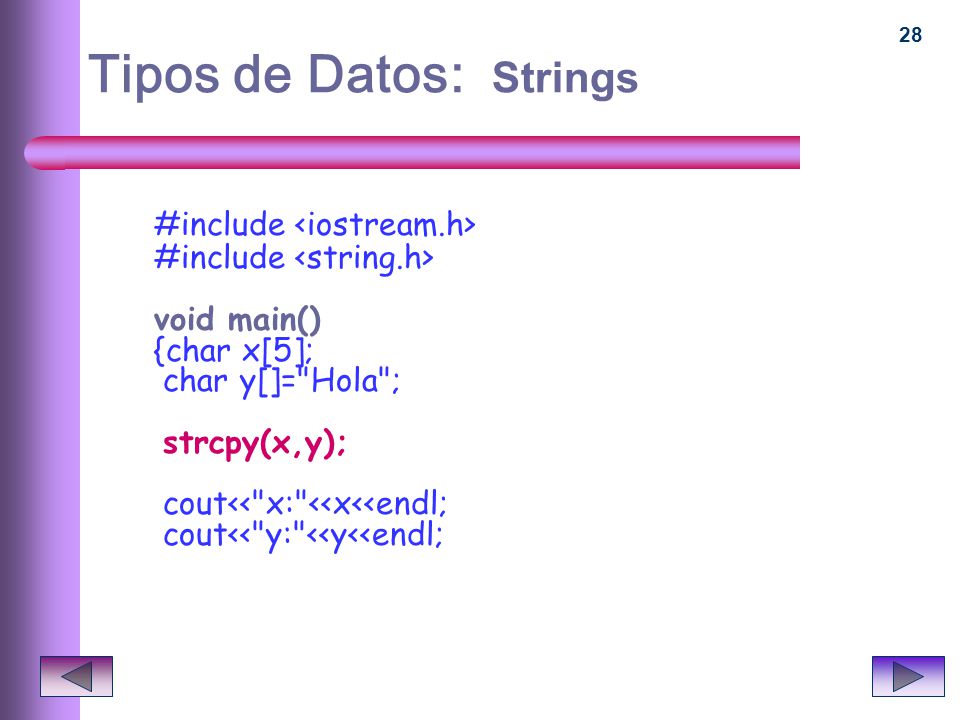 28

Tipos de Datos: Strings

#include <iostream.h>
#include <string.h>

void main()
{char x[5];
 char y[]="Hola";

 strcpy(x,y);

 cout<<"x:"<<x<<endl;
 cout<<"y:"<<y<<endl;